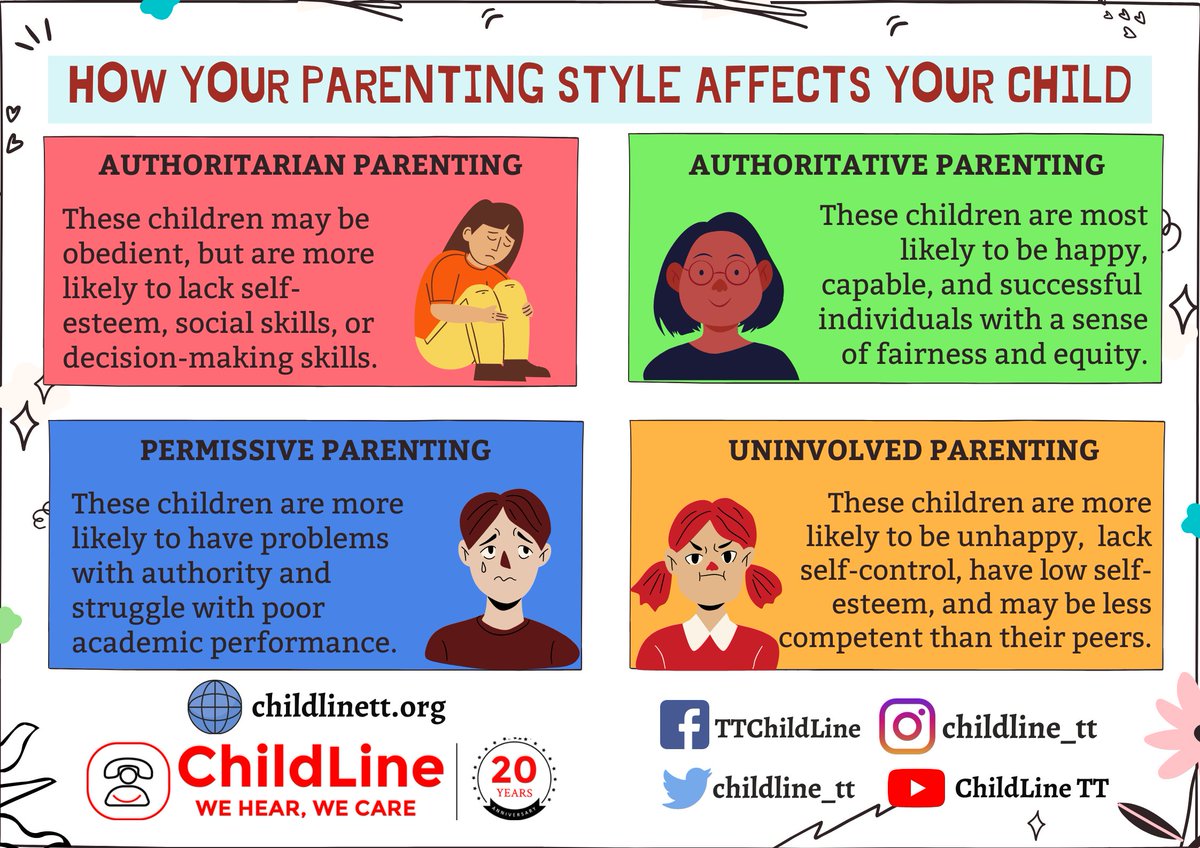 HOW YOUR PARENTING STYLE AFFECTS YOUR CHILD

AUTHORITARIAN PARENTING

These children may be obedient, but are more likely to lack self-esteem, social skills, or decision-making skills.

AUTHORITATIVE PARENTING

These children are most likely to be happy, capable, and successful individuals with a sense of fairness and equity.

PERMISSIVE PARENTING

These children are more likely to have problems with authority and struggle with poor academic performance.

UNINVOLVED PARENTING

These children are more likely to be unhappy, lack self-control, have low self-esteem, and may be less competent than their peers.

childlinett.org

ChildLine
WE HEAR, WE CARE

20 YEARS ANNIVERSARY

TTChildLine

childline_tt

childline_tt

ChildLine TT